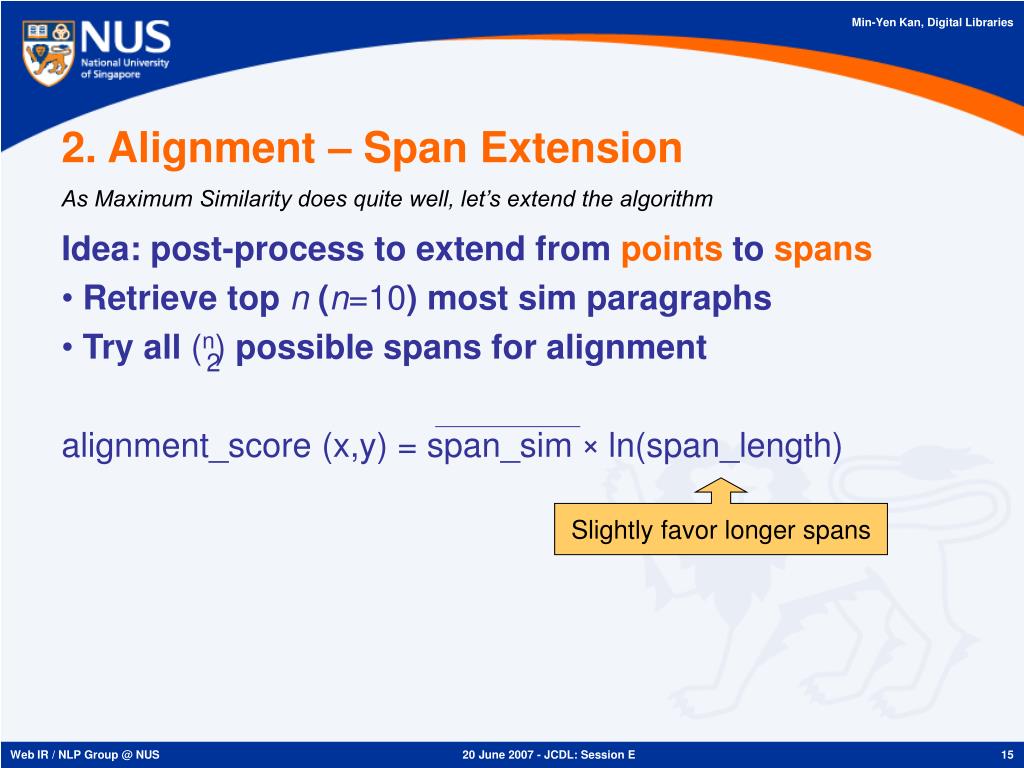 NUS National University of Singapore

Min-Yen Kan, Digital Libraries

2. Alignment – Span Extension

As Maximum Similarity does quite well, let's extend the algorithm

Idea: post-process to extend from points to spans

• Retrieve top $n$ ($n$=10) most sim paragraphs

• Try all $\binom{n}{2}$ possible spans for alignment

alignment_score (x,y) = $\overline{\text{span\_sim}}$ × ln(span_length)

Slightly favor longer spans

Web IR / NLP Group @ NUS

20 June 2007 - JCDL: Session E

15